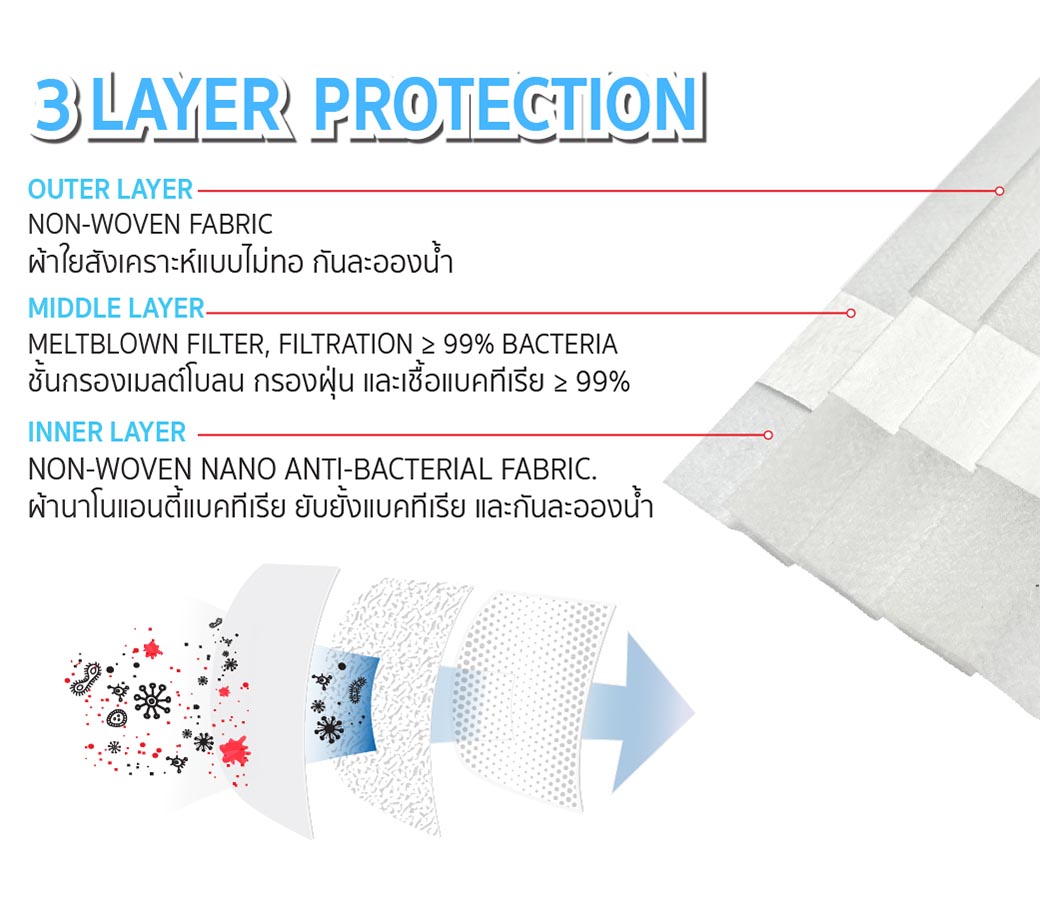 3 LAYER PROTECTION

OUTER LAYER
NON-WOVEN FABRIC
ผ้าใยสังเคราะห์แบบไม่ทอ กันละอองน้ำ

MIDDLE LAYER
MELTBLOWN FILTER, FILTRATION ≥ 99% BACTERIA
ชั้นกรองเมลต์โบลน กรองฝุ่น และเชื้อแบคทีเรีย ≥ 99%

INNER LAYER
NON-WOVEN NANO ANTI-BACTERIAL FABRIC.
ผ้านาโนแอนตี้แบคทีเรีย ยับยั้งแบคทีเรีย และกันละอองน้ำ